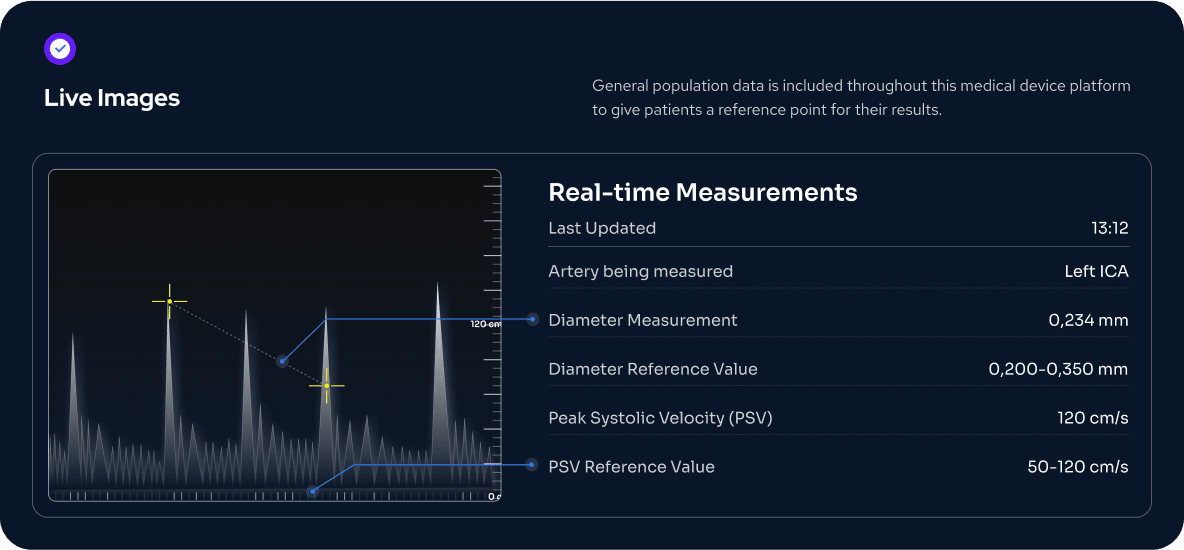 Live Images

General population data is included throughout this medical device platform to give patients a reference point for their results.

120 cm

0 c

Real-time Measurements

| Last Updated | 13:12 |
|---|---|
| Artery being measured | Left ICA |
| Diameter Measurement | 0,234 mm |
| Diameter Reference Value | 0,200-0,350 mm |
| Peak Systolic Velocity (PSV) | 120 cm/s |
| PSV Reference Value | 50-120 cm/s |